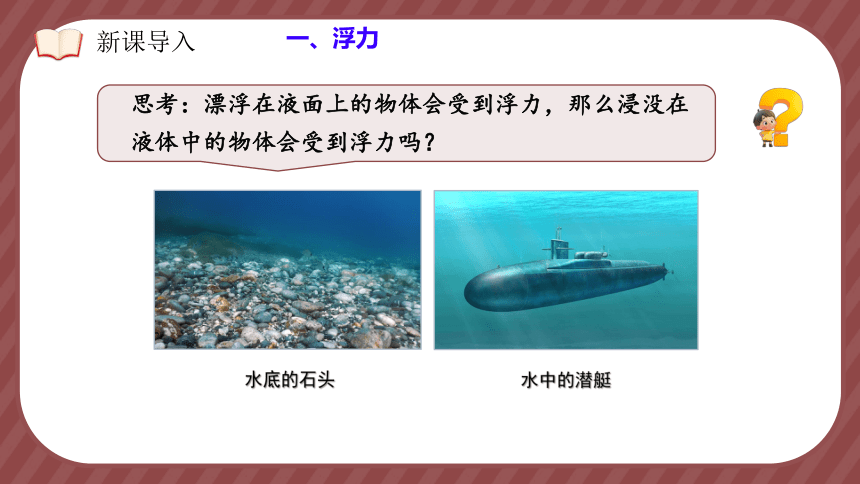 新课导入

一、浮力

思考：漂浮在液面上的物体会受到浮力，那么浸没在液体中的物体会受到浮力吗？

水底的石头

水中的潜艇